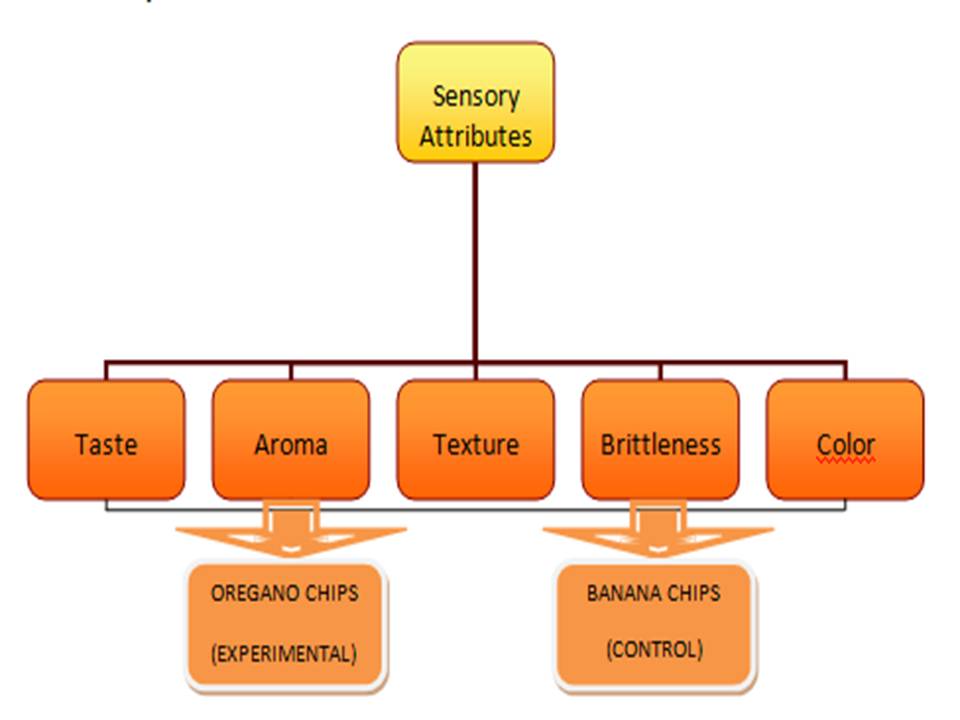 Sensory Attributes

Taste

Aroma

Texture

Brittleness

Color

OREGANO CHIPS (EXPERIMENTAL)

BANANA CHIPS (CONTROL)